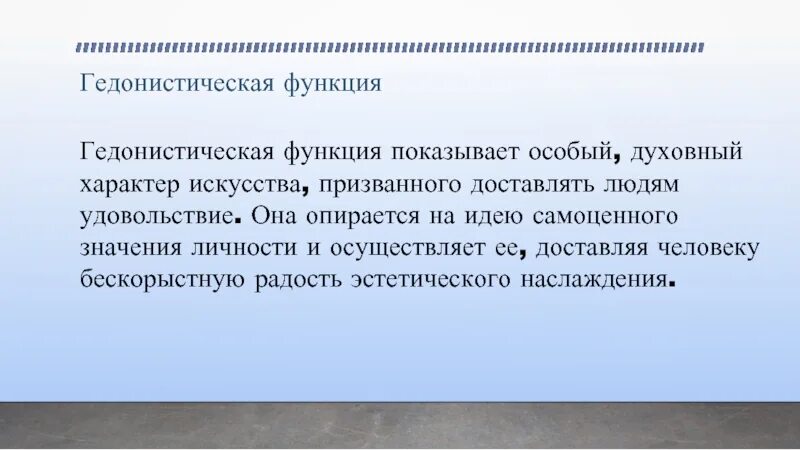 Гедонистическая функция

Гедонистическая функция показывает особый, духовный характер искусства, призванного доставлять людям удовольствие. Она опирается на идею самоценного значения личности и осуществляет ее, доставляя человеку бескорыстную радость эстетического наслаждения.